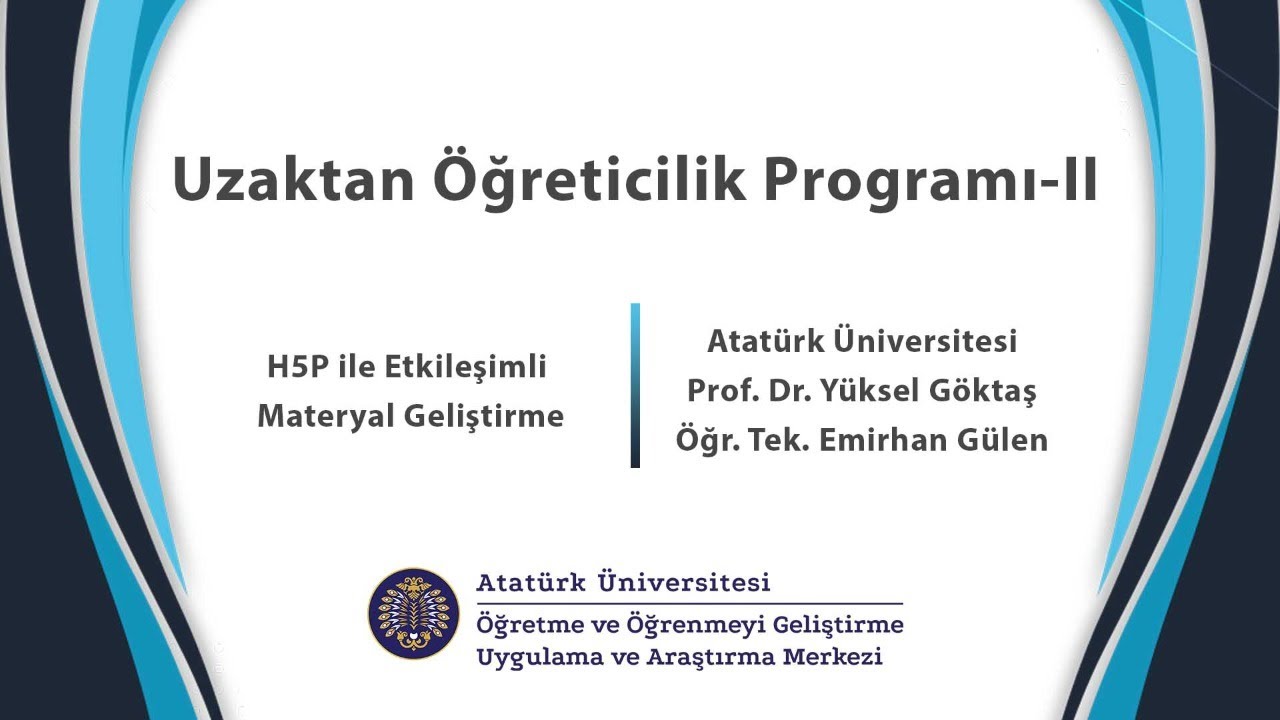 Uzaktan Öğreticilik Programı-II

H5P ile Etkileşimli Materyal Geliştirme

Atatürk Üniversitesi
Prof. Dr. Yüksel Göktaş
Öğr. Tek. Emirhan Gülen

Atatürk Üniversitesi
Öğretme ve Öğrenmeyi Geliştirme Uygulama ve Araştırma Merkezi